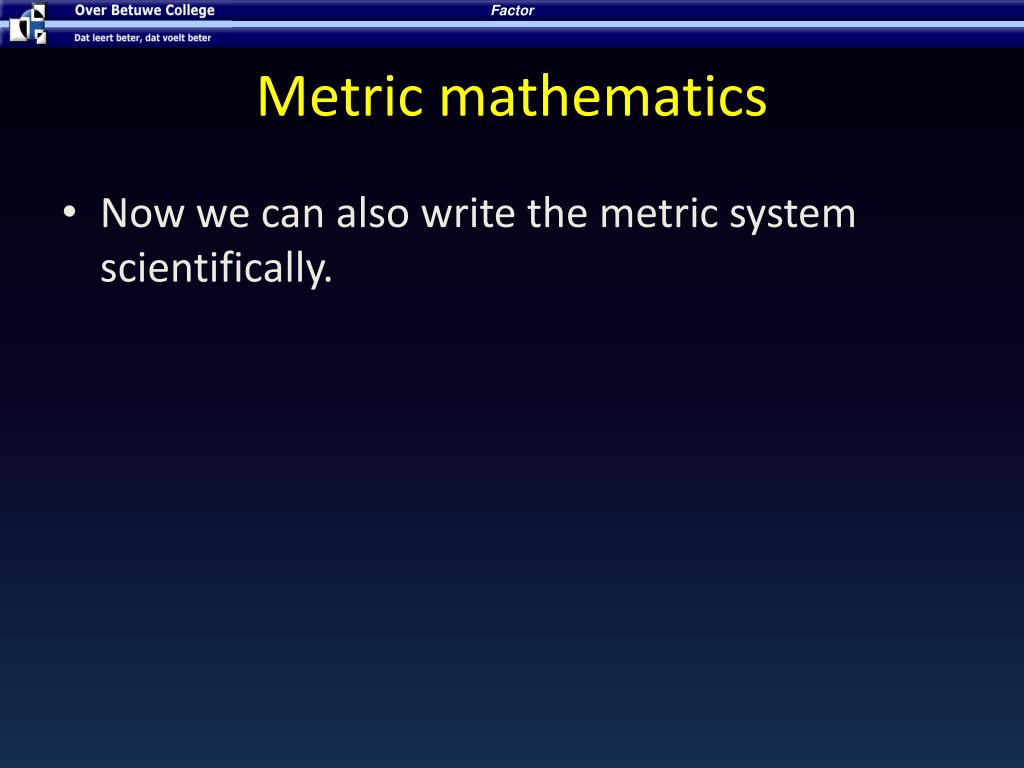 Over Betuwe College

Factor

Dat leert beter, dat voelt beter

Metric mathematics

• Now we can also write the metric system scientifically.